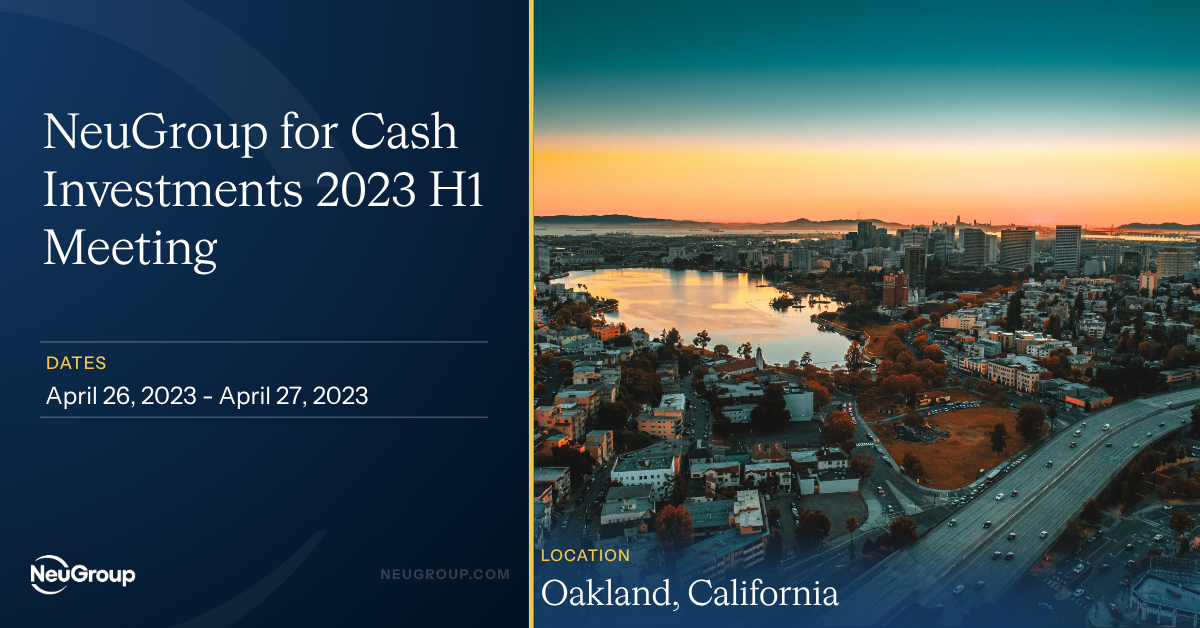 NeuGroup for Cash Investments 2023 H1 Meeting

DATES
April 26, 2023 - April 27, 2023

NeuGroup

NEUGROUP.COM

LOCATION
Oakland, California